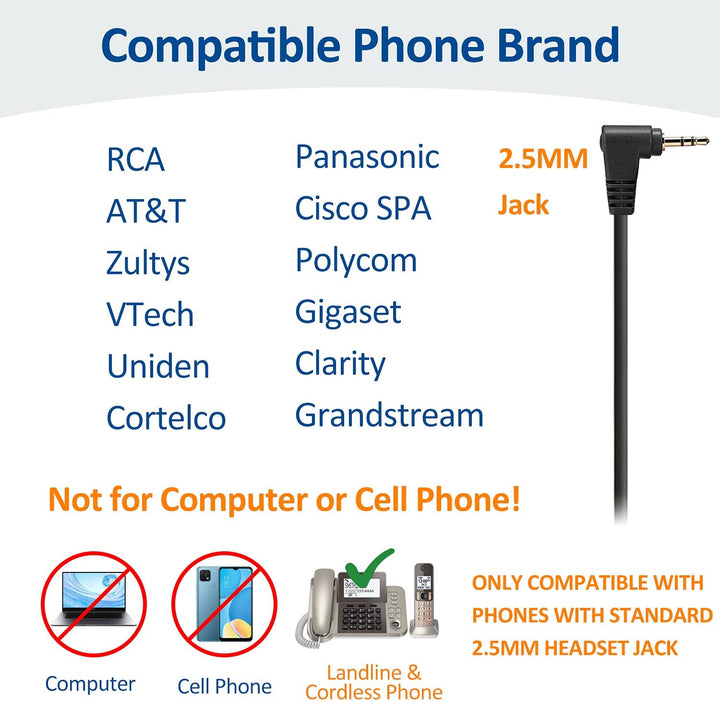 Compatible Phone Brand

RCA
AT&T
Zultys
VTech
Uniden
Cortelco

Panasonic
Cisco SPA
Polycom
Gigaset
Clarity
Grandstream

2.5MM
Jack

Not for Computer or Cell Phone!

Computer

Cell Phone

Landline & Cordless Phone

ONLY COMPATIBLE WITH PHONES WITH STANDARD 2.5MM HEADSET JACK